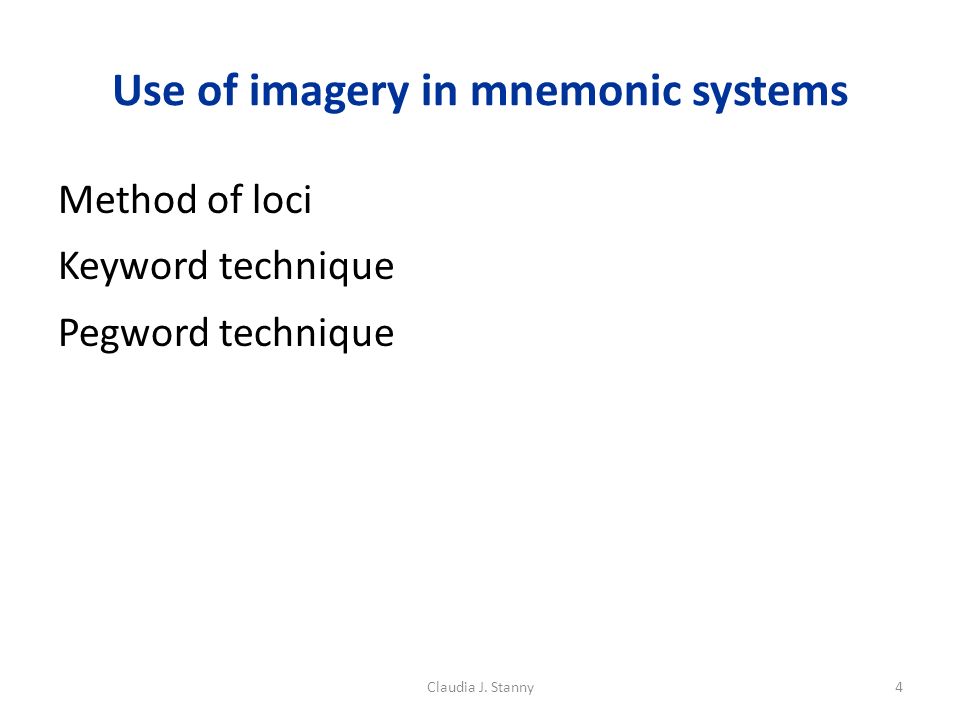 Use of imagery in mnemonic systems

Method of loci

Keyword technique

Pegword technique

Claudia J. Stanny

4